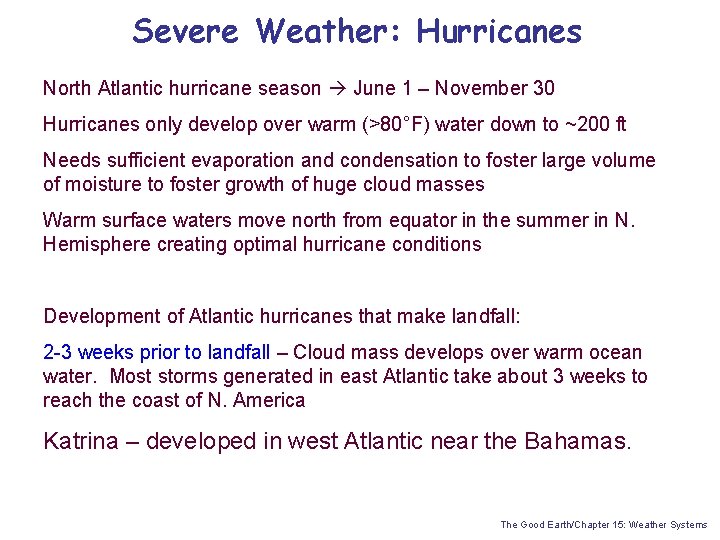 Severe Weather: Hurricanes

North Atlantic hurricane season → June 1 – November 30

Hurricanes only develop over warm (>80°F) water down to ~200 ft

Needs sufficient evaporation and condensation to foster large volume of moisture to foster growth of huge cloud masses

Warm surface waters move north from equator in the summer in N. Hemisphere creating optimal hurricane conditions

Development of Atlantic hurricanes that make landfall:

2-3 weeks prior to landfall – Cloud mass develops over warm ocean water. Most storms generated in east Atlantic take about 3 weeks to reach the coast of N. America

Katrina – developed in west Atlantic near the Bahamas.

The Good Earth/Chapter 15: Weather Systems